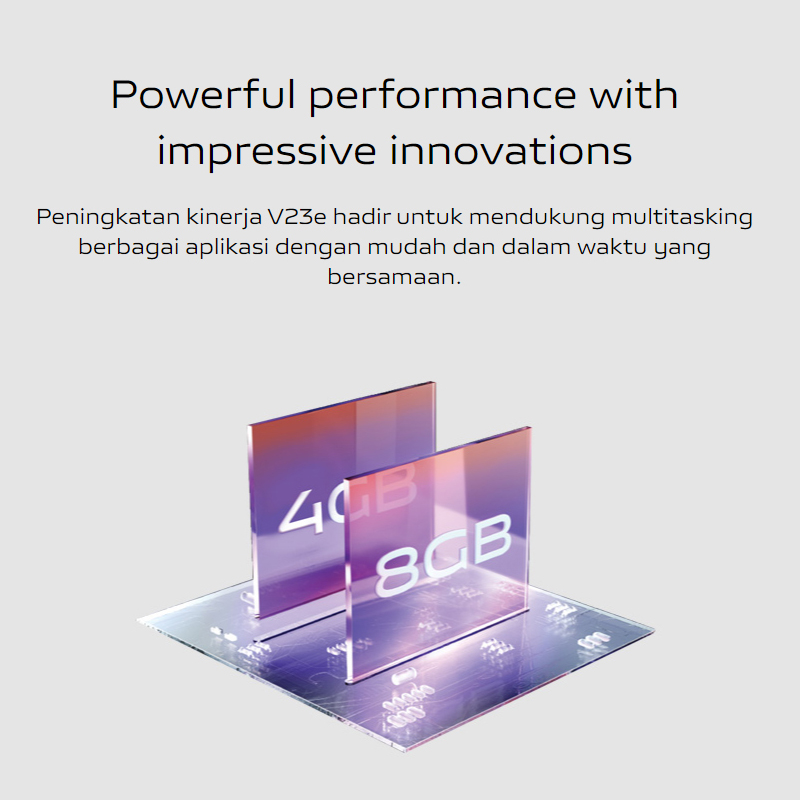 Powerful performance with impressive innovations

Peningkatan kinerja V23e hadir untuk mendukung multitasking berbagai aplikasi dengan mudah dan dalam waktu yang bersamaan.

4GB

8GB